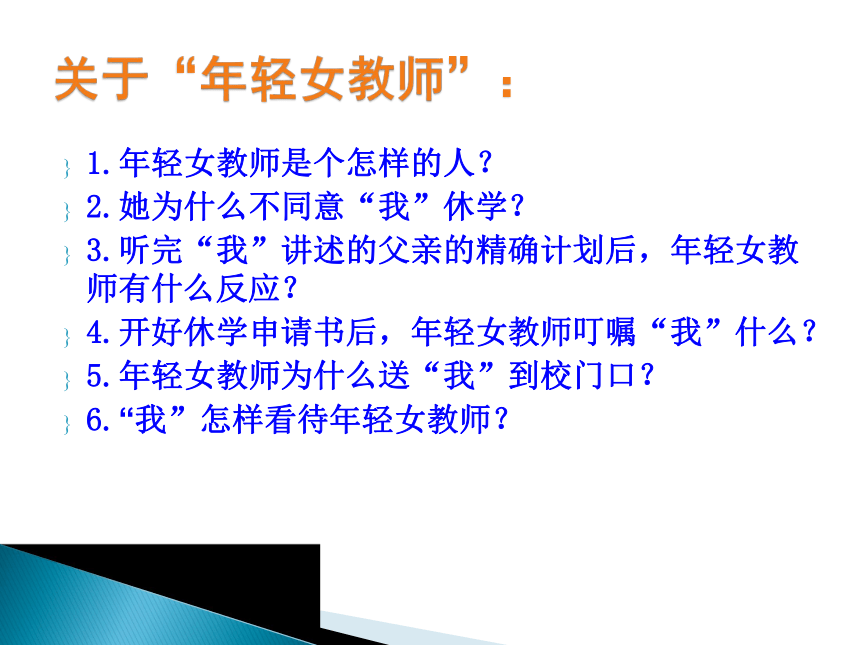 关于“年轻女教师”：

1.年轻女教师是个怎样的人？

2.她为什么不同意“我”休学？

3.听完“我”讲述的父亲的精确计划后，年轻女教师有什么反应？

4.开好休学申请书后，年轻女教师叮嘱“我”什么？

5.年轻女教师为什么送“我”到校门口？

6.“我”怎样看待年轻女教师？